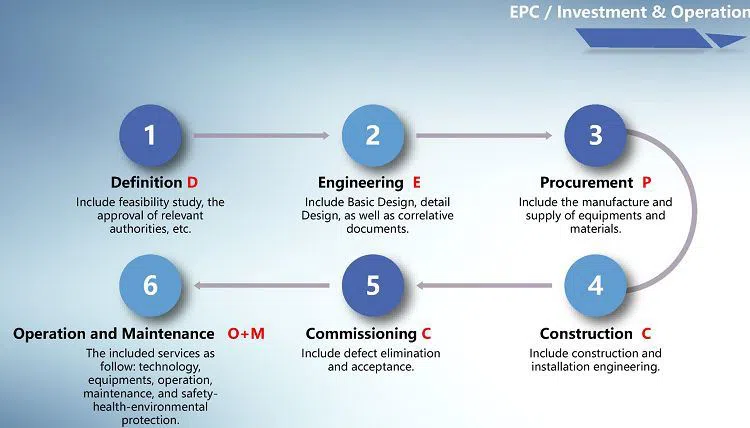 EPC / Investment & Operation

1

Definition D

Include feasibility study, the approval of relevant authorities, etc.

2

Engineering E

Include Basic Design, detail Design, as well as correlative documents.

3

Procurement P

Include the manufacture and supply of equipments and materials.

4

Construction C

Include construction and installation engineering.

5

Commissioning C

Include defect elimination and acceptance.

6

Operation and Maintenance O+M

The included services as follow: technology, equipments, operation, maintenance, and safety-health-environmental protection.